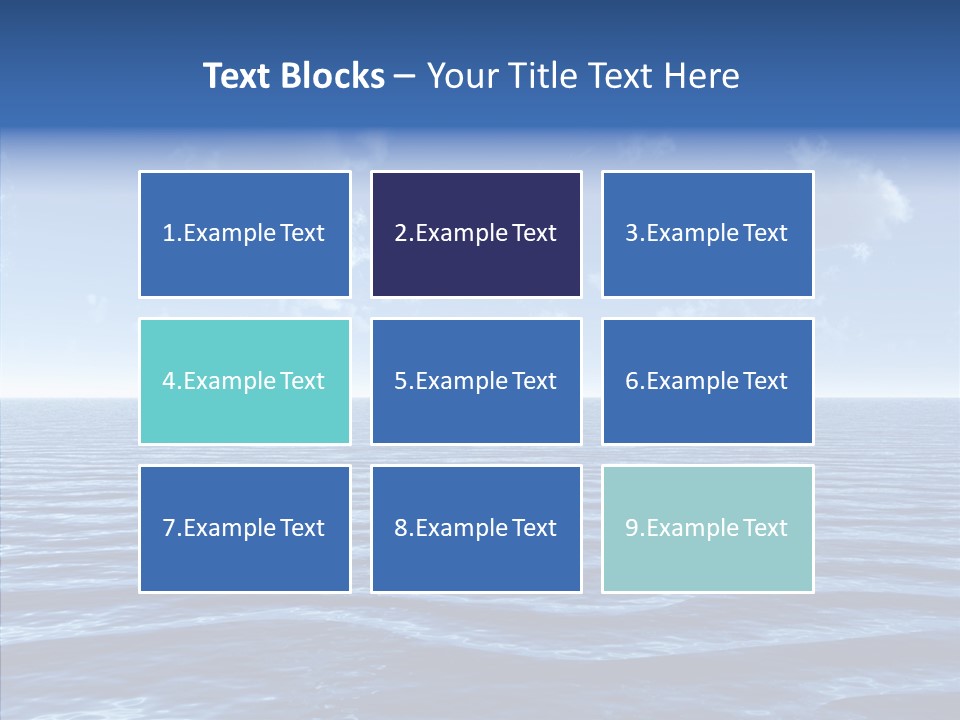 Text Blocks – Your Title Text Here

1.Example Text

2.Example Text

3.Example Text

4.Example Text

5.Example Text

6.Example Text

7.Example Text

8.Example Text

9.Example Text